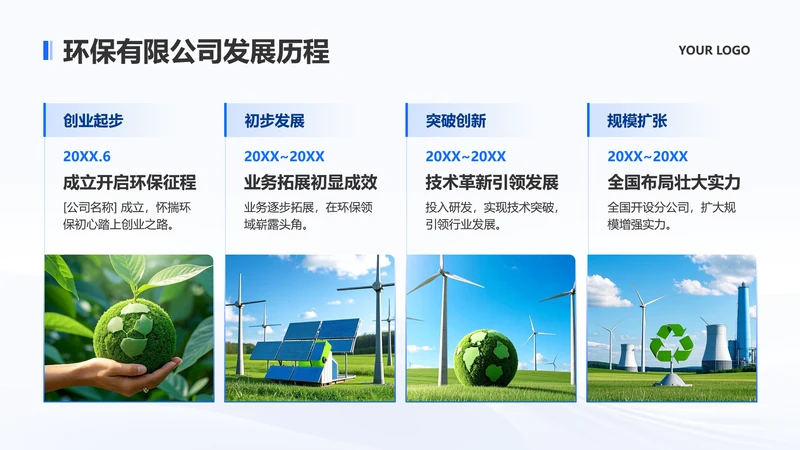 环保有限公司发展历程

YOUR LOGO

创业起步

20XX.6

成立开启环保征程

[公司名称] 成立，怀揣环保初心踏上创业之路。

初步发展

20XX~20XX

业务拓展初显成效

业务逐步拓展，在环保领域崭露头角。

突破创新

20XX~20XX

技术革新引领发展

投入研发，实现技术突破，引领行业发展。

规模扩张

20XX~20XX

全国布局壮大实力

全国开设分公司，扩大规模增强实力。